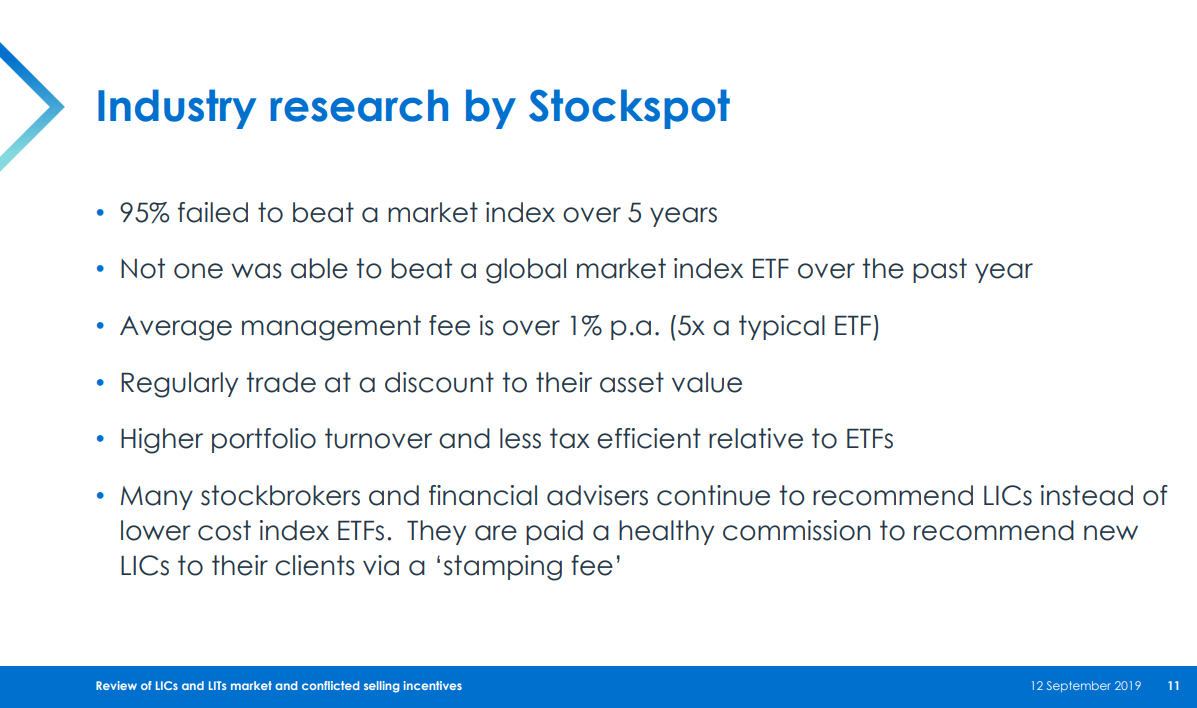 Industry research by Stockspot

• 95% failed to beat a market index over 5 years

• Not one was able to beat a global market index ETF over the past year

• Average management fee is over 1% p.a. (5x a typical ETF)

• Regularly trade at a discount to their asset value

• Higher portfolio turnover and less tax efficient relative to ETFs

• Many stockbrokers and financial advisers continue to recommend LICs instead of lower cost index ETFs. They are paid a healthy commission to recommend new LICs to their clients via a 'stamping fee'

Review of LICs and LITs market and conflicted selling incentives

12 September 2019 11